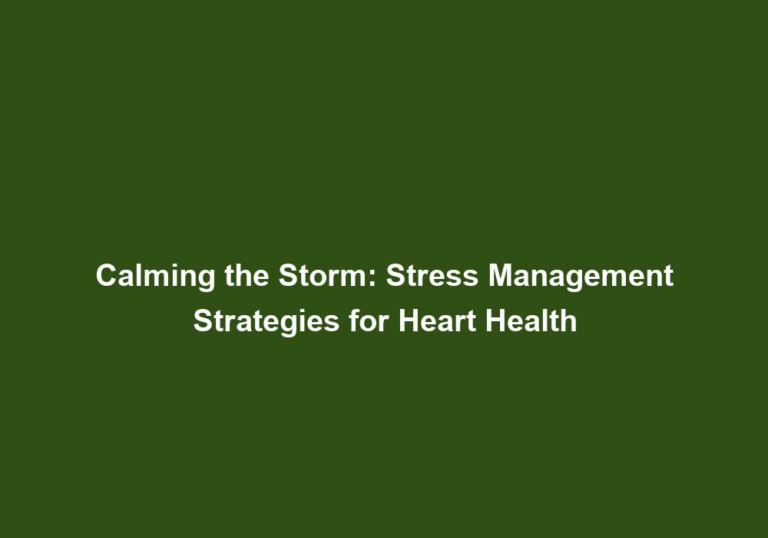 Calming the Storm: Stress Management Strategies for Heart Health